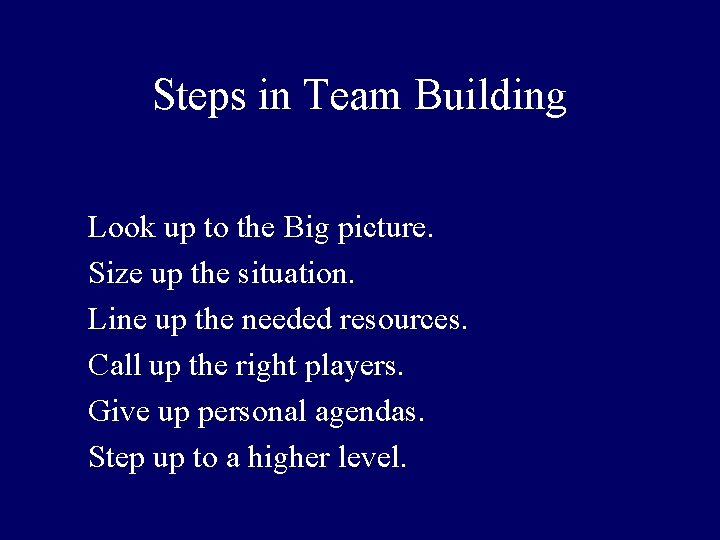 Steps in Team Building

Look up to the Big picture.
Size up the situation.
Line up the needed resources.
Call up the right players.
Give up personal agendas.
Step up to a higher level.